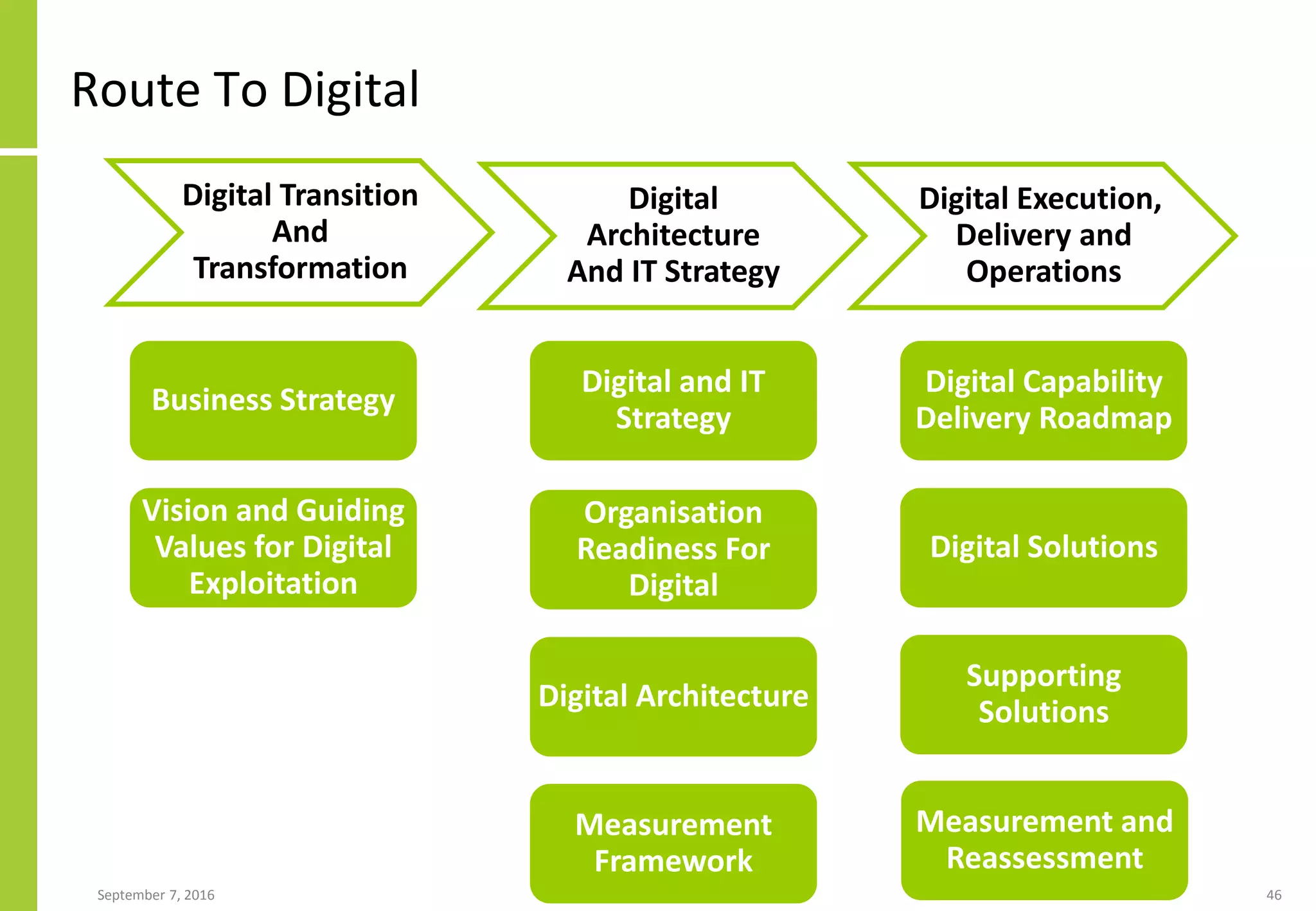 Route To Digital

Digital Transition And Transformation

Business Strategy

Vision and Guiding Values for Digital Exploitation

Digital Architecture And IT Strategy

Digital and IT Strategy

Organisation Readiness For Digital

Digital Architecture

Measurement Framework

Digital Execution, Delivery and Operations

Digital Capability Delivery Roadmap

Digital Solutions

Supporting Solutions

Measurement and Reassessment

September 7, 2016

46